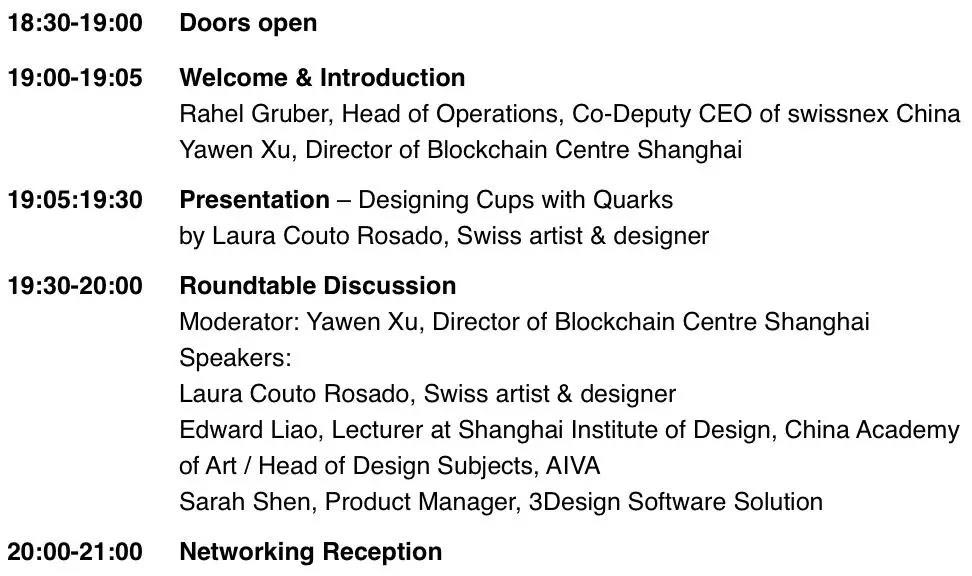 18:30-19:00 Doors open

19:00-19:05 Welcome & Introduction
Rahel Gruber, Head of Operations, Co-Deputy CEO of swissnex China
Yawen Xu, Director of Blockchain Centre Shanghai

19:05:19:30 Presentation – Designing Cups with Quarks
by Laura Couto Rosado, Swiss artist & designer

19:30-20:00 Roundtable Discussion
Moderator: Yawen Xu, Director of Blockchain Centre Shanghai
Speakers:
Laura Couto Rosado, Swiss artist & designer
Edward Liao, Lecturer at Shanghai Institute of Design, China Academy of Art / Head of Design Subjects, AIVA
Sarah Shen, Product Manager, 3Design Software Solution

20:00-21:00 Networking Reception